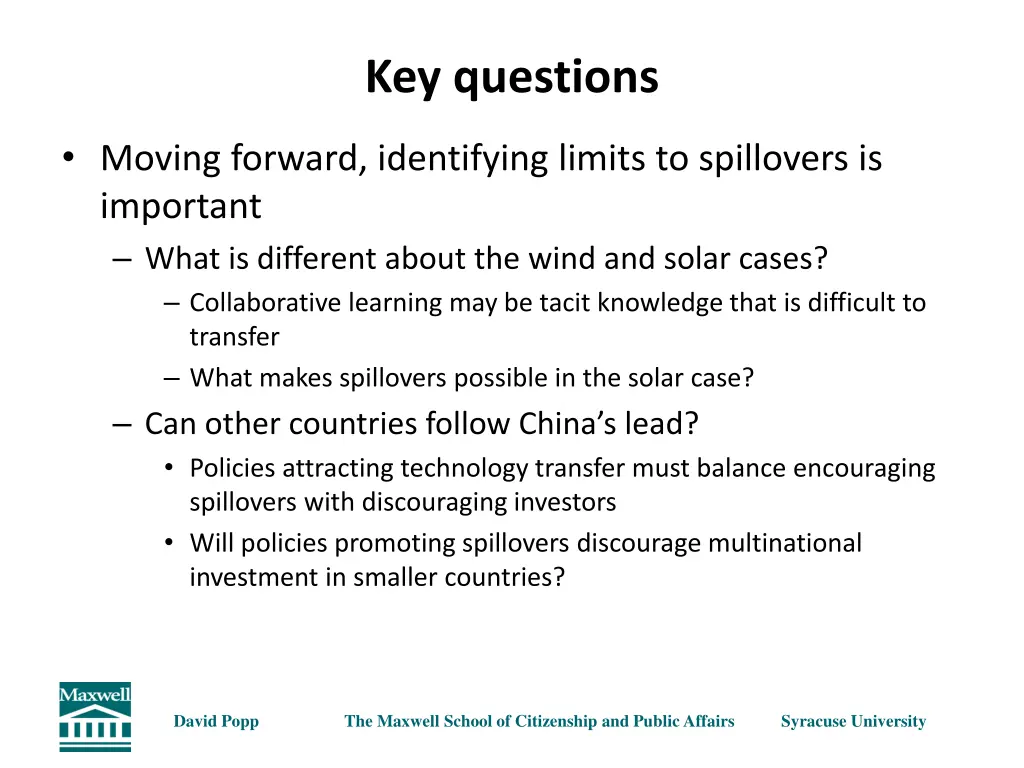 Key questions

• Moving forward, identifying limits to spillovers is important

– What is different about the wind and solar cases?

– Collaborative learning may be tacit knowledge that is difficult to transfer

– What makes spillovers possible in the solar case?

– Can other countries follow China's lead?

• Policies attracting technology transfer must balance encouraging spillovers with discouraging investors

• Will policies promoting spillovers discourage multinational investment in smaller countries?

Maxwell

David Popp

The Maxwell School of Citizenship and Public Affairs

Syracuse University